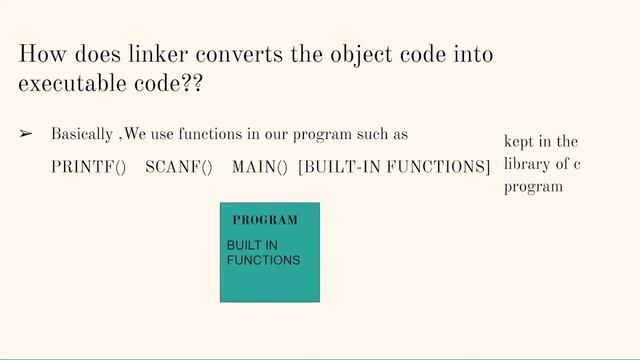 How does linker converts the object code into executable code??

➢ Basically ,We use functions in our program such as

PRINTF() SCANF() MAIN() [BUILT-IN FUNCTIONS]

kept in the library of c program

PROGRAM

BUILT IN FUNCTIONS